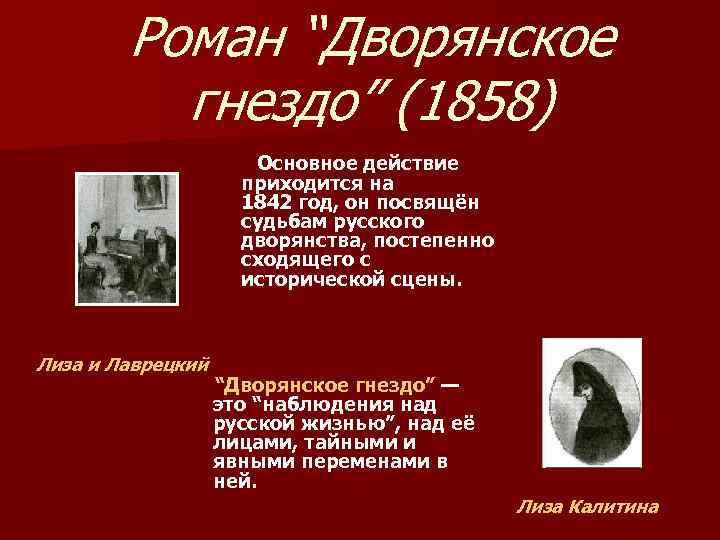 Роман "Дворянское гнездо" (1858)

Основное действие приходится на 1842 год, он посвящён судьбам русского дворянства, постепенно сходящего с исторической сцены.

Лиза и Лаврецкий

"Дворянское гнездо" — это "наблюдения над русской жизнью", над её лицами, тайными и явными переменами в ней.

Лиза Калитина